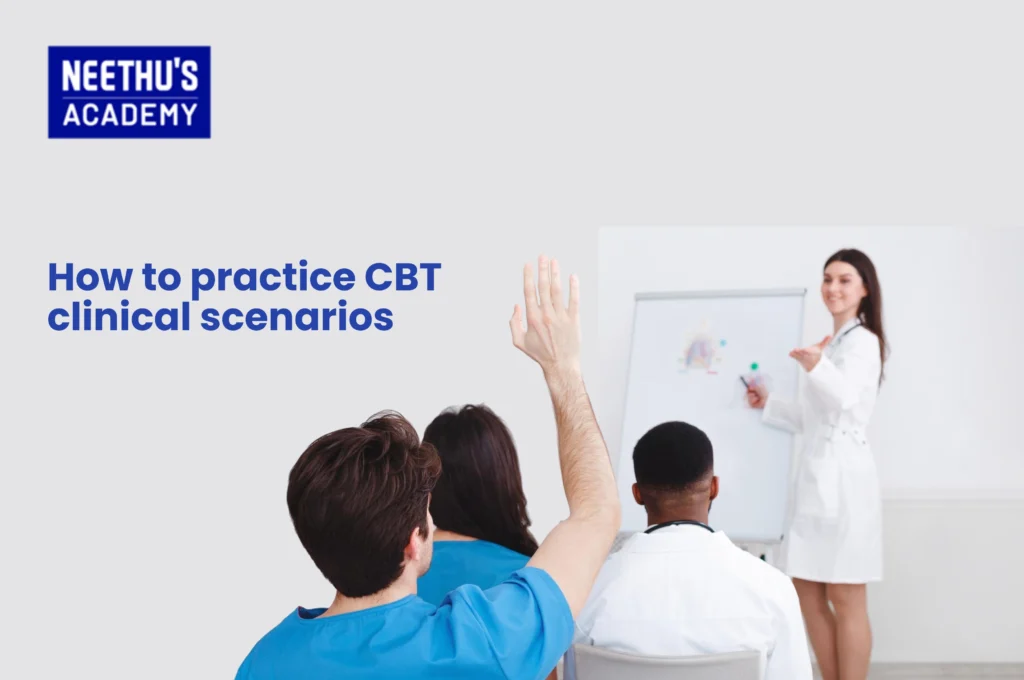 NEETHU'S
ACADEMY

How to practice CBT clinical scenarios